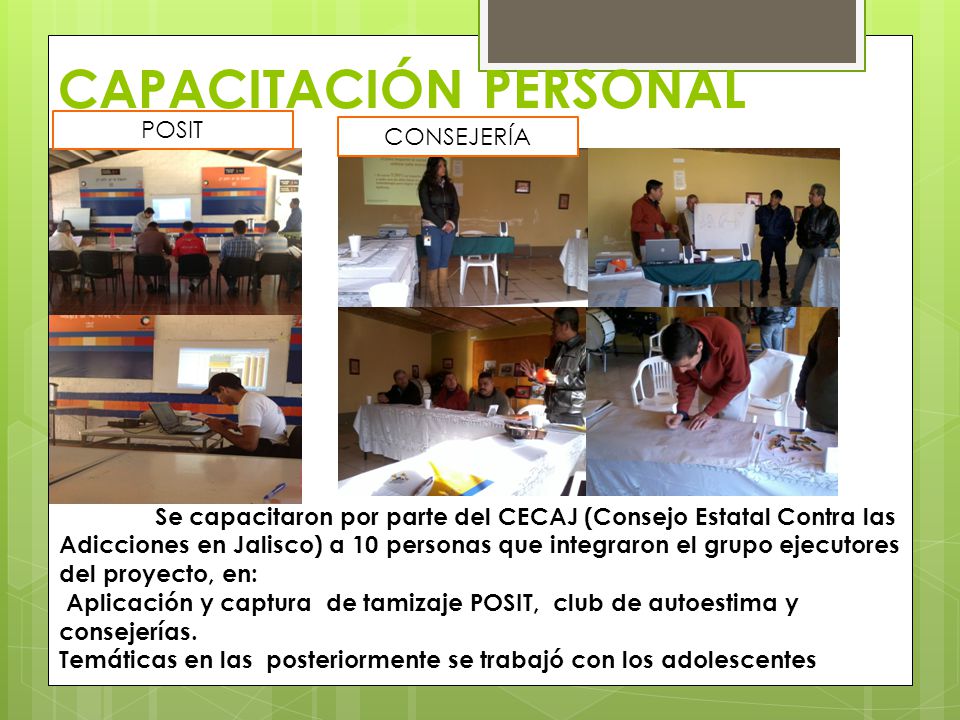 CAPACITACIÓN PERSONAL

POSIT

CONSEJERÍA

Se capacitaron por parte del CECAJ (Consejo Estatal Contra las Adicciones en Jalisco) a 10 personas que integraron el grupo ejecutores del proyecto, en:
Aplicación y captura de tamizaje POSIT, club de autoestima y consejerías.
Temáticas en las posteriormente se trabajó con los adolescentes